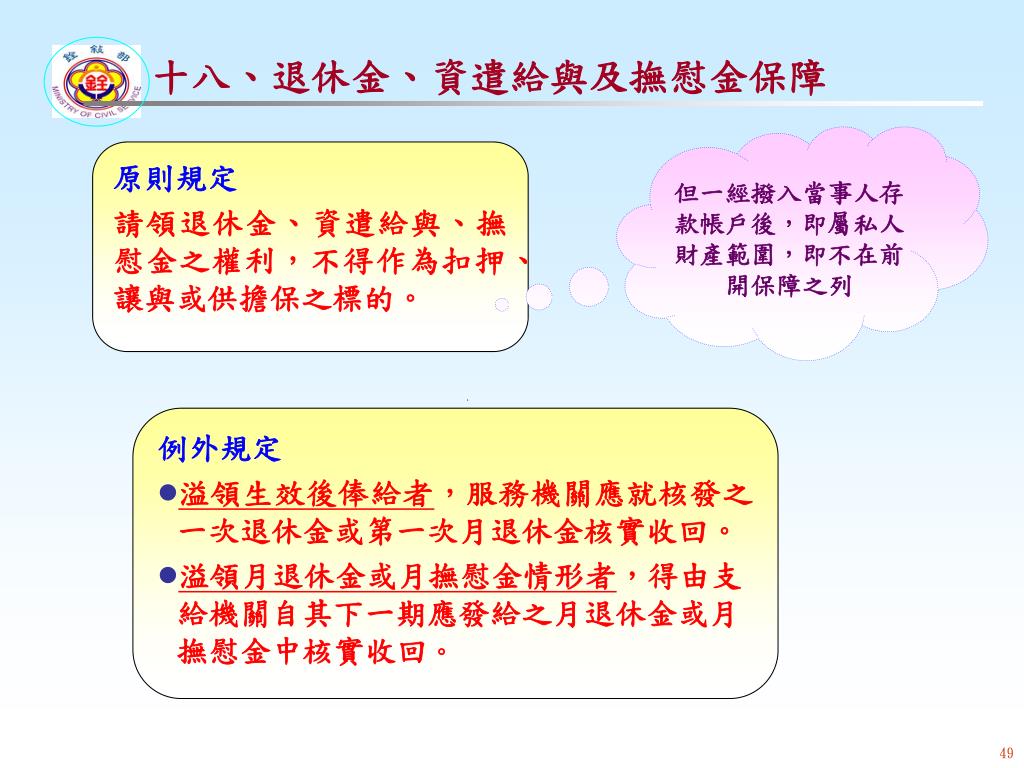 銓敘部
MINISTRY OF CIVIL SERVICE
十八、退休金、資遣給與及撫慰金保障

原則規定
請領退休金、資遣給與、撫慰金之權利，不得作為扣押、讓與或供擔保之標的。

但一經撥入當事人存款帳戶後，即屬私人財產範圍，即不在前開保障之列

例外規定
●溢領生效後俸給者，服務機關應就核發之一次退休金或第一次月退休金核實收回。
●溢領月退休金或月撫慰金情形者，得由支給機關自其下一期應發給之月退休金或月撫慰金中核實收回。

49